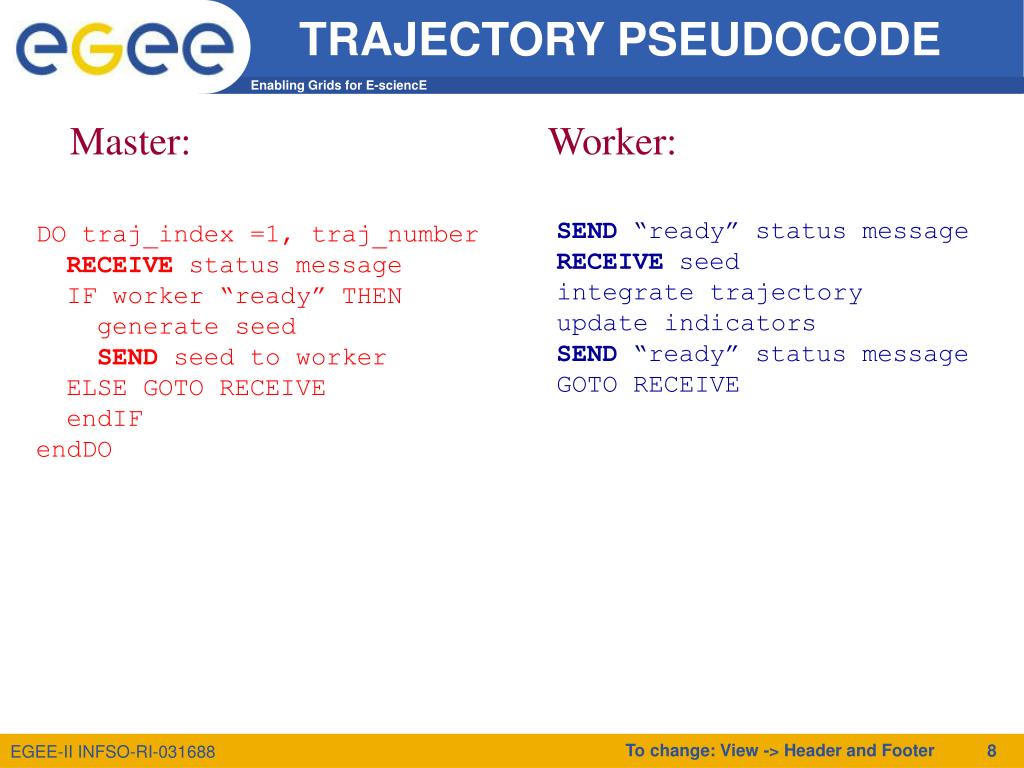 egee

TRAJECTORY PSEUDOCODE

Enabling Grids for E-sciencE

Master:

DO traj_index =1, traj_number
RECEIVE status message
IF worker “ready” THEN
generate seed
SEND seed to worker
ELSE GOTO RECEIVE
endIF
endDO

Worker:

SEND “ready” status message
RECEIVE seed
integrate trajectory
update indicators
SEND “ready” status message
GOTO RECEIVE

EGEE-II INFSO-RI-031688

To change: View -> Header and Footer

8